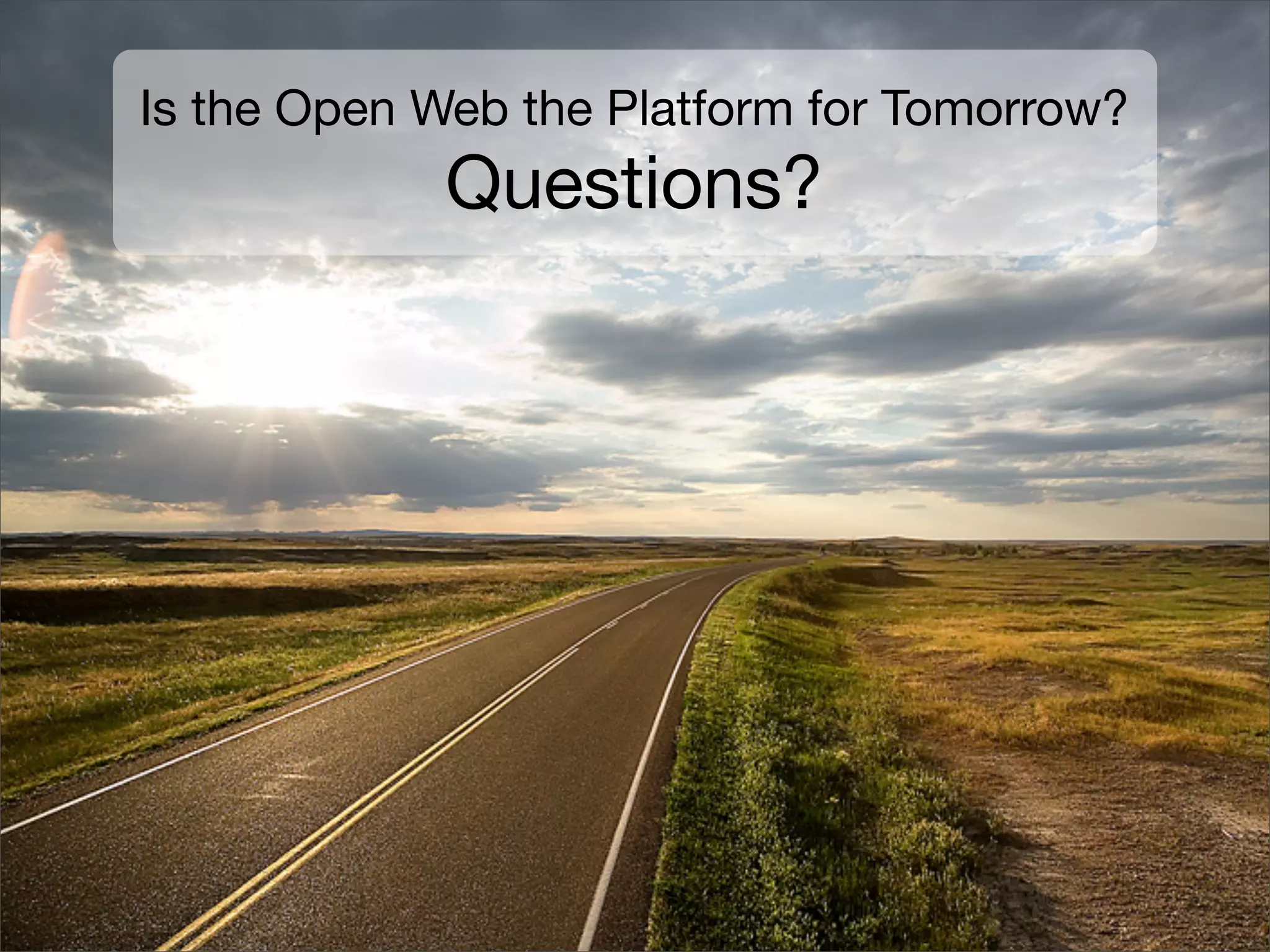 Is the Open Web the Platform for Tomorrow?
Questions?